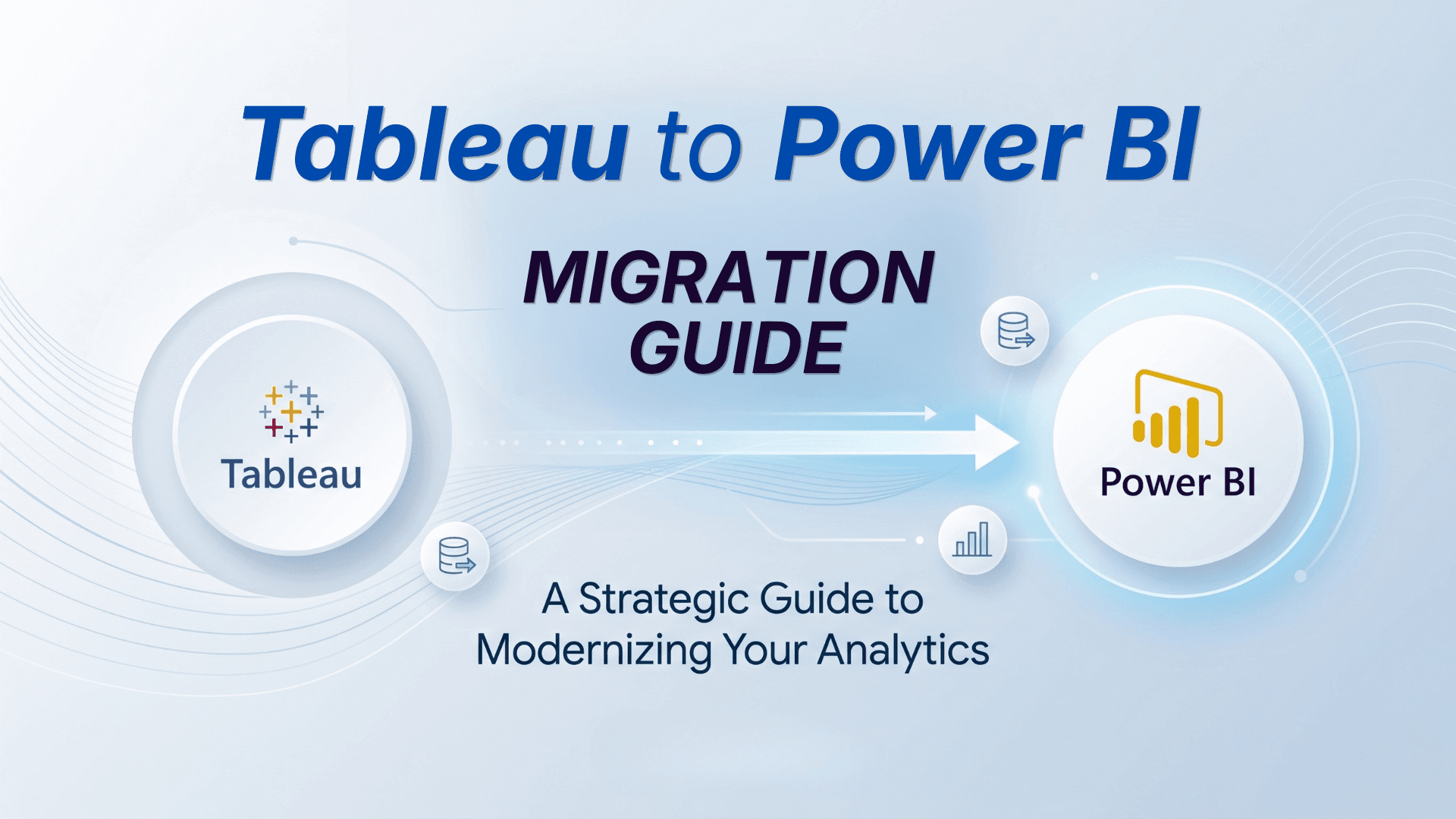 Tableau to Power BI

MIGRATION GUIDE

Tableau

Power BI

A Strategic Guide to Modernizing Your Analytics